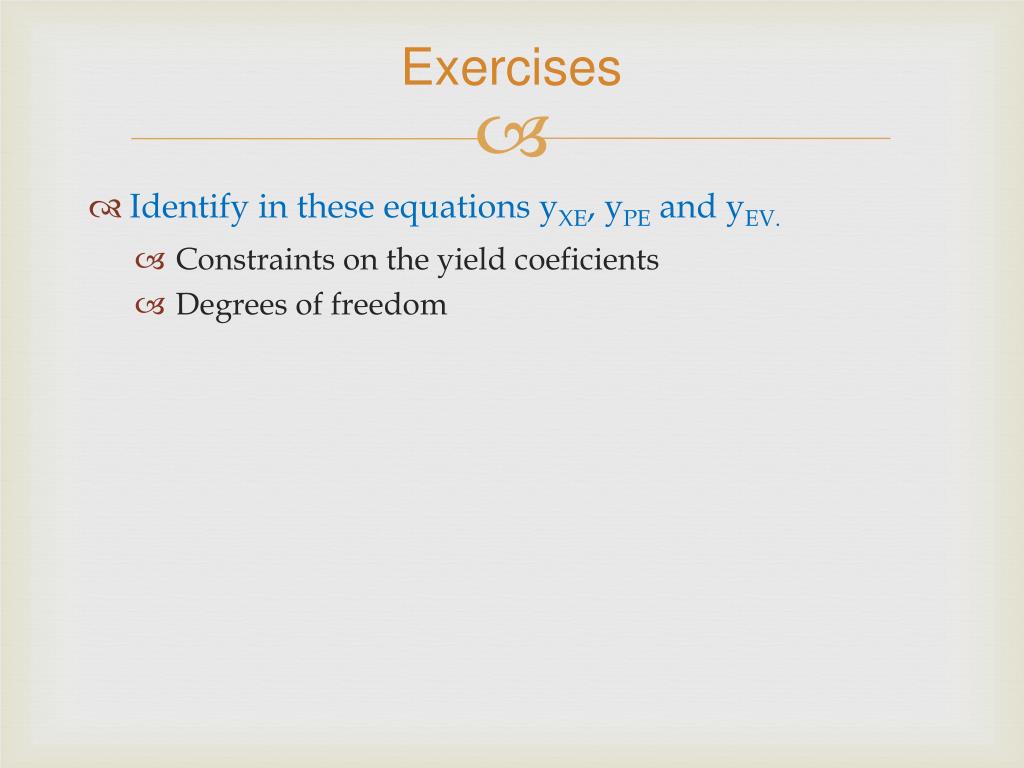 Exercises

Identify in these equations $y_{XE}$, $y_{PE}$ and $y_{EV.}$

Constraints on the yield coeficients

Degrees of freedom